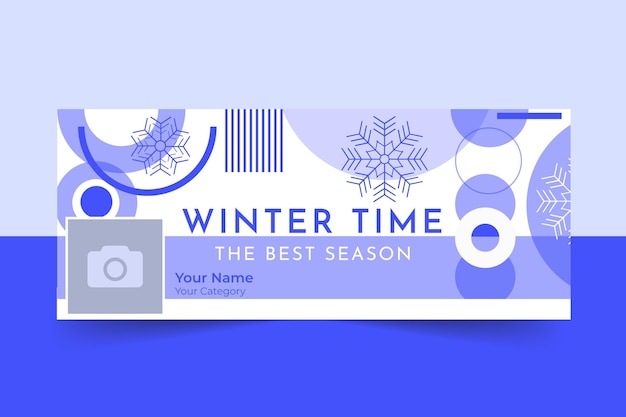 WINTER TIME
THE BEST SEASON

Your Name
Your Category